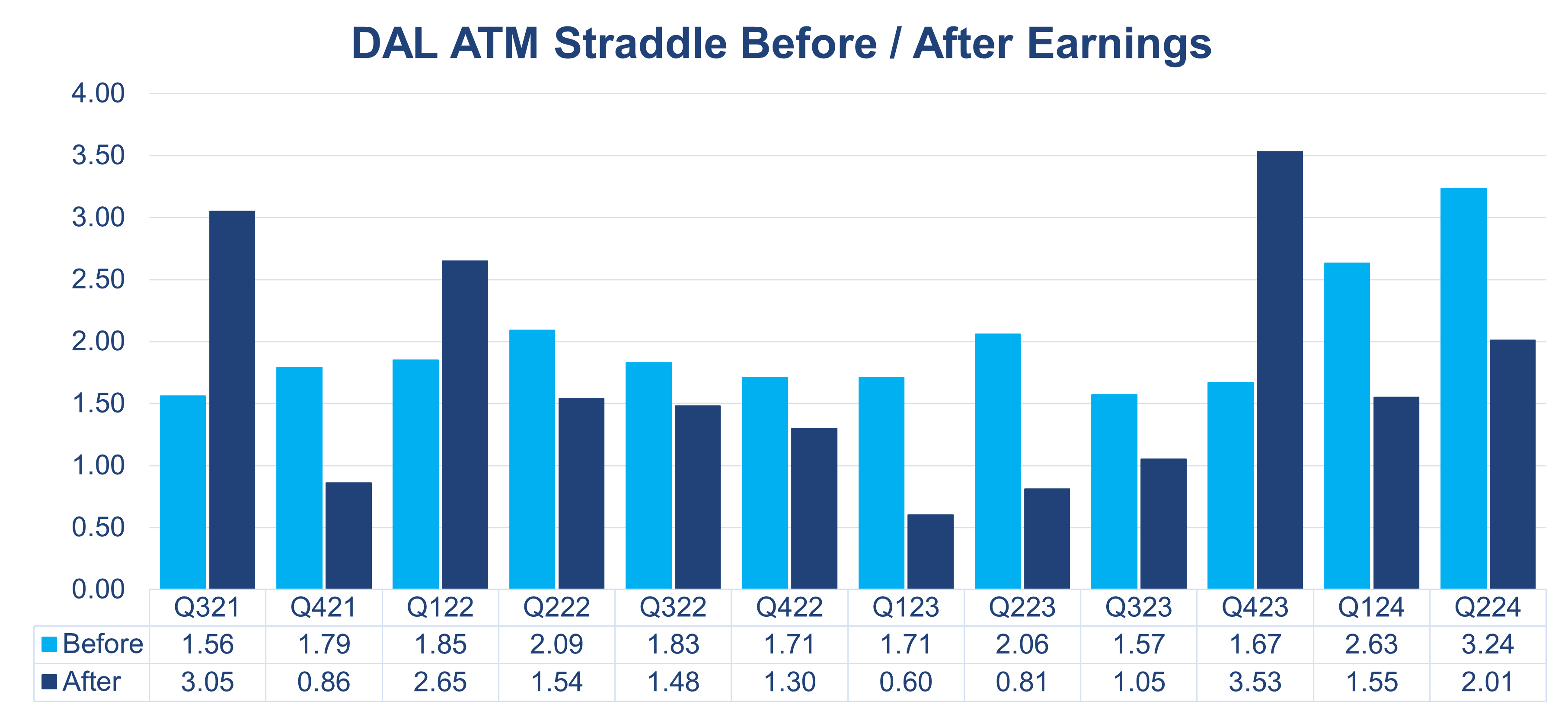 DAL ATM Straddle Before / After Earnings

4.00
3.50
3.00
2.50
2.00
1.50
1.00
0.50
0.00

| | Q321 | Q421 | Q122 | Q222 | Q322 | Q422 | Q123 | Q223 | Q323 | Q423 | Q124 | Q224 |
|---|---|---|---|---|---|---|---|---|---|---|---|---|
| Before | 1.56 | 1.79 | 1.85 | 2.09 | 1.83 | 1.71 | 1.71 | 2.06 | 1.57 | 1.67 | 2.63 | 3.24 |
| After | 3.05 | 0.86 | 2.65 | 1.54 | 1.48 | 1.30 | 0.60 | 0.81 | 1.05 | 3.53 | 1.55 | 2.01 |